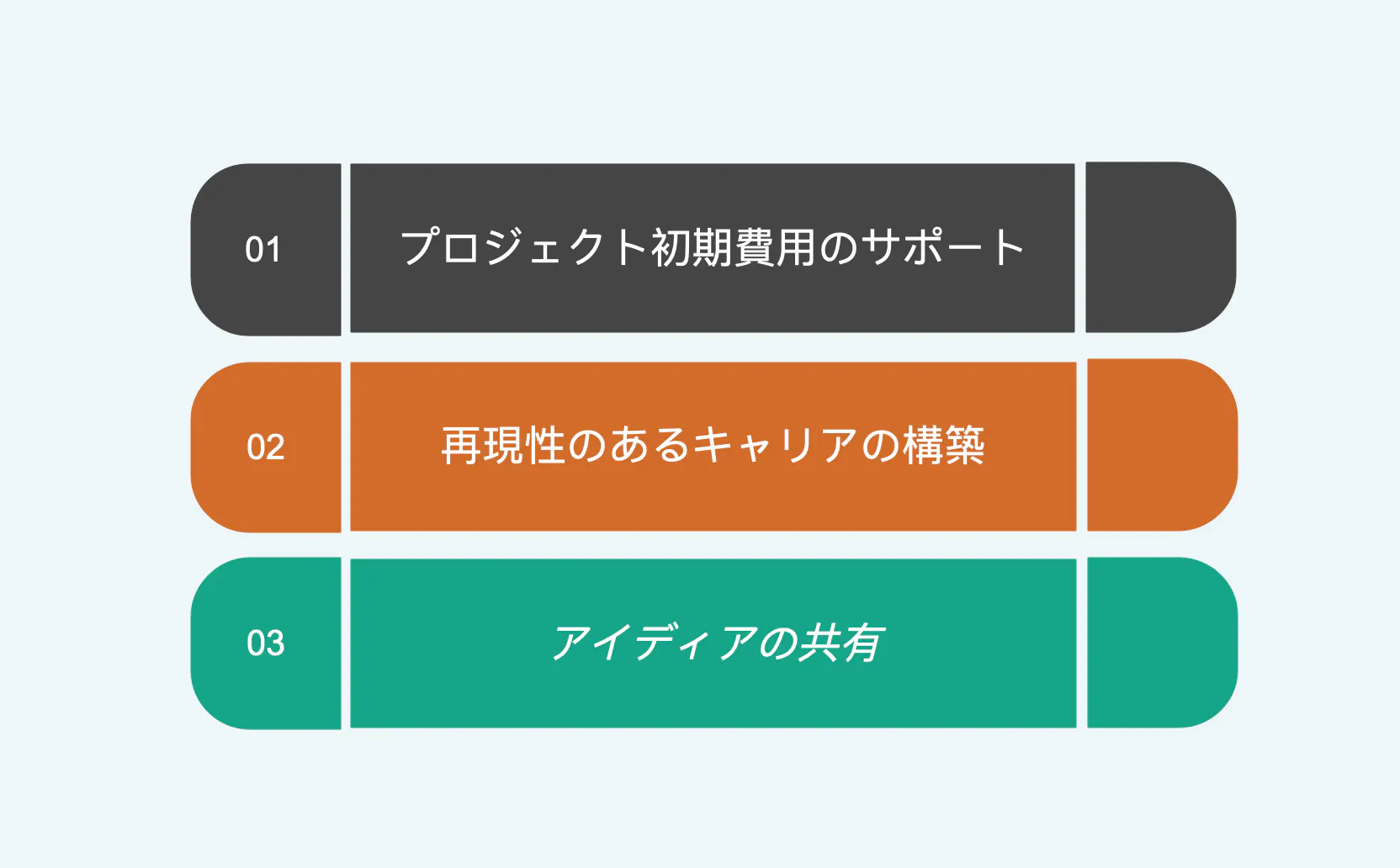 01 プロジェクト初期費用のサポート

02 再現性のあるキャリアの構築

03 アイディアの共有